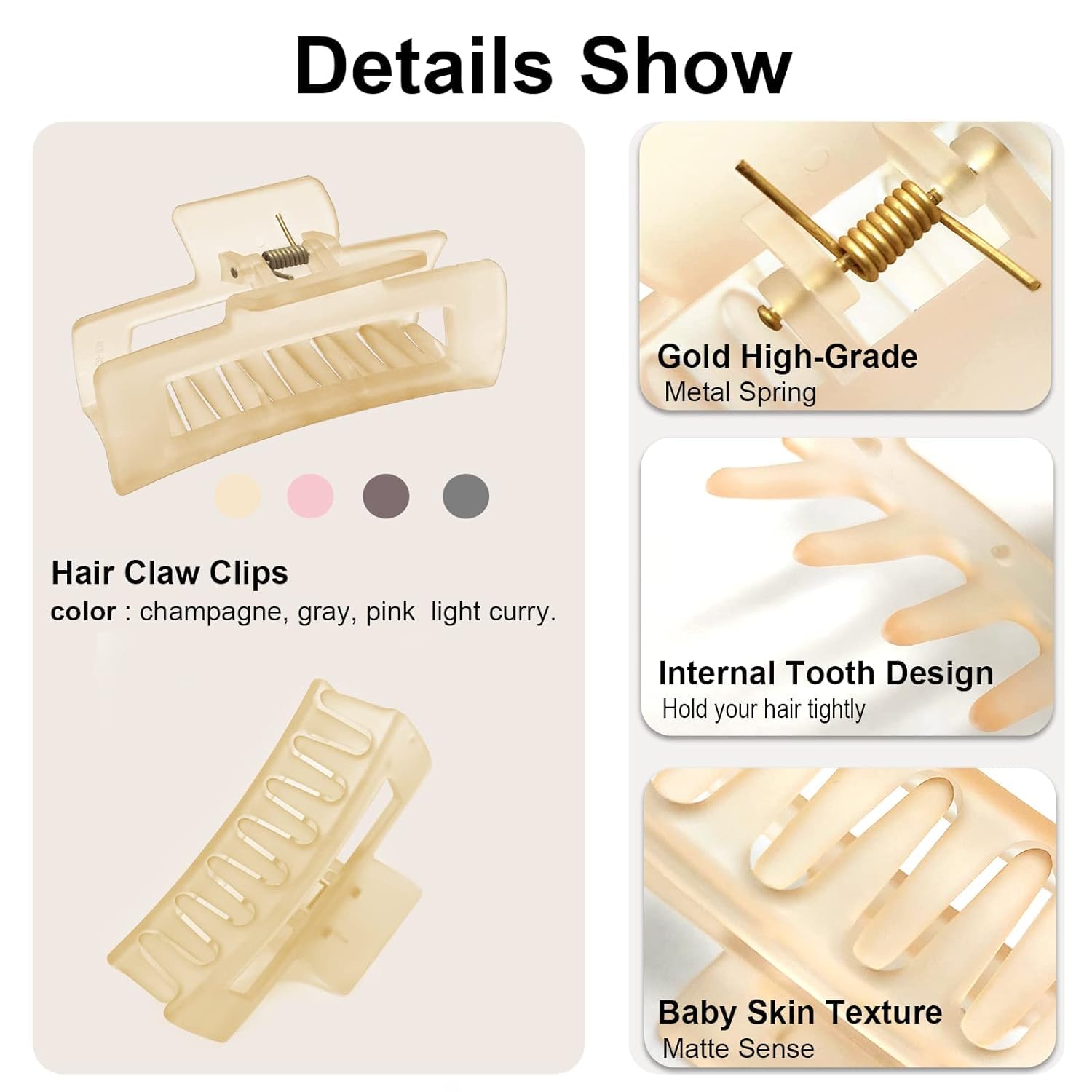 Details Show

Hair Claw Clips
color : champagne, gray, pink light curry.

Gold High-Grade
Metal Spring

Internal Tooth Design
Hold your hair tightly

Baby Skin Texture
Matte Sense